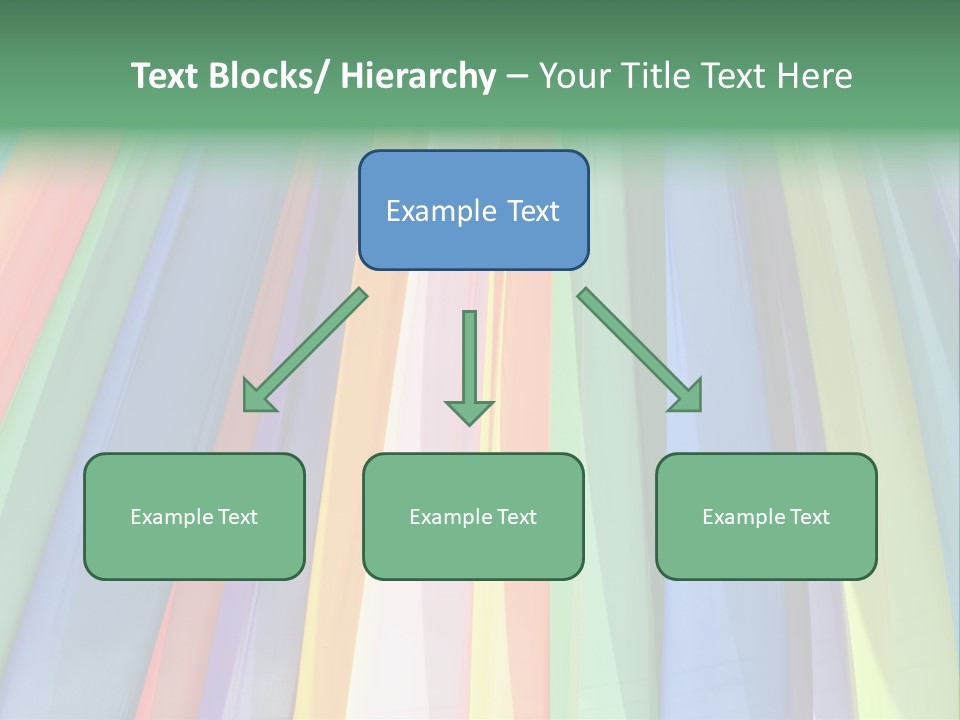 Text Blocks/ Hierarchy – Your Title Text Here

Example Text

Example Text

Example Text

Example Text